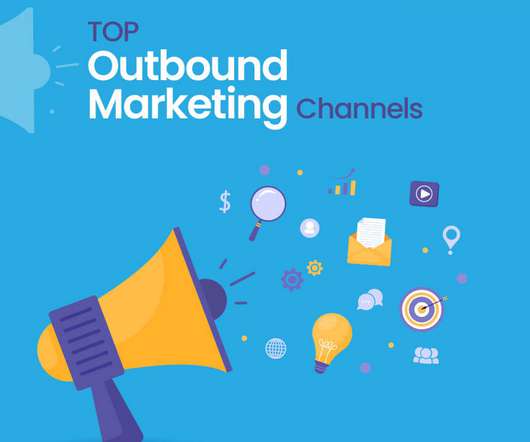 TOP
Outbound
Marketing Channels

$